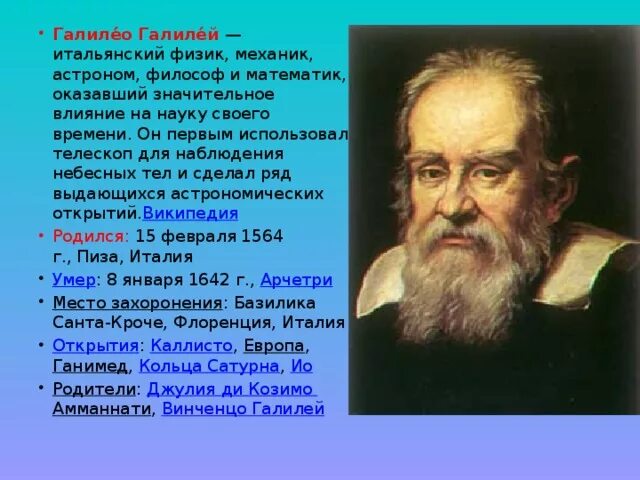 • Галиле́о Галиле́й — итальянский физик, механик, астроном, философ и математик, оказавший значительное влияние на науку своего времени. Он первым использовал телескоп для наблюдения небесных тел и сделал ряд выдающихся астрономических открытий.Википедия
• Родился: 15 февраля 1564 г., Пиза, Италия
• Умер: 8 января 1642 г., Арчетри
• Место захоронения: Базилика Санта-Кроче, Флоренция, Италия
• Открытия: Каллисто, Европа, Ганимед, Кольца Сатурна, Ио
• Родители: Джулия ди Козимо Амманнати, Винченцо Галилей